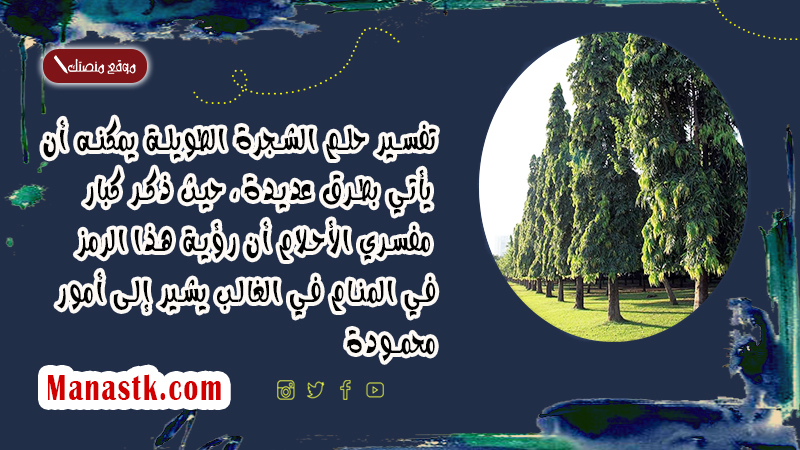 موقع منصتك

تفسير حلم الشجرة الطويلة يمكنه أن يأتي بطرق عديدة، حيث ذكر كبار مفسري الأحلام أن رؤية هذا الرمز في المنام في الغالب يشير إلى أمور محمودة

Manastk.com